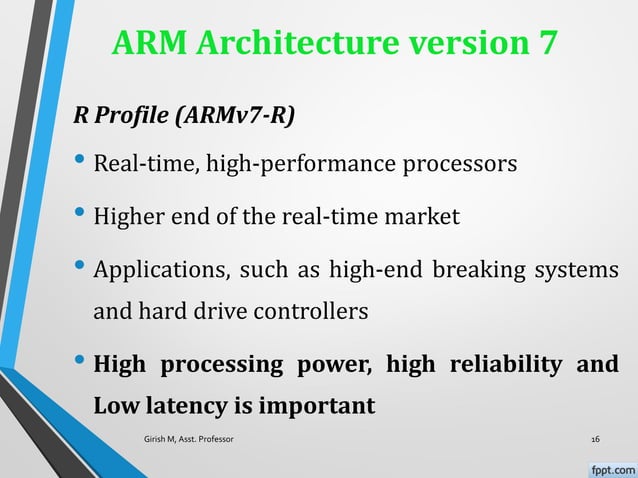 ARM Architecture version 7

R Profile (ARMv7-R)

• Real-time, high-performance processors

• Higher end of the real-time market

• Applications, such as high-end breaking systems and hard drive controllers

• High processing power, high reliability and Low latency is important

Girish M, Asst. Professor

16

fppt.com